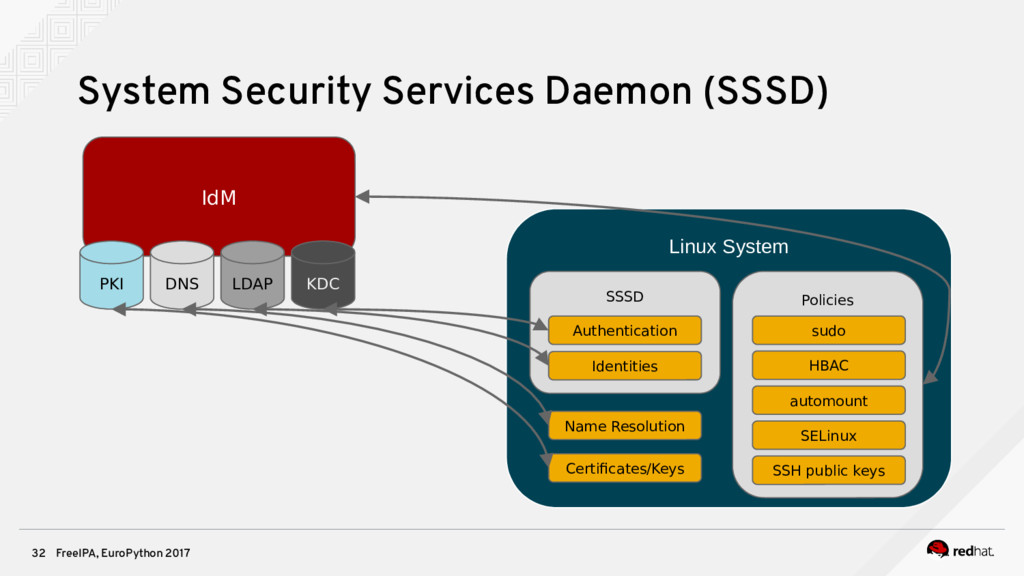 System Security Services Daemon (SSSD)

IdM

PKI DNS LDAP KDC

Linux System

SSSD

Authentication

Identities

Name Resolution

Certificates/Keys

Policies

sudo

HBAC

automount

SELinux

SSH public keys

32 FreeIPA, EuroPython 2017

redhat.